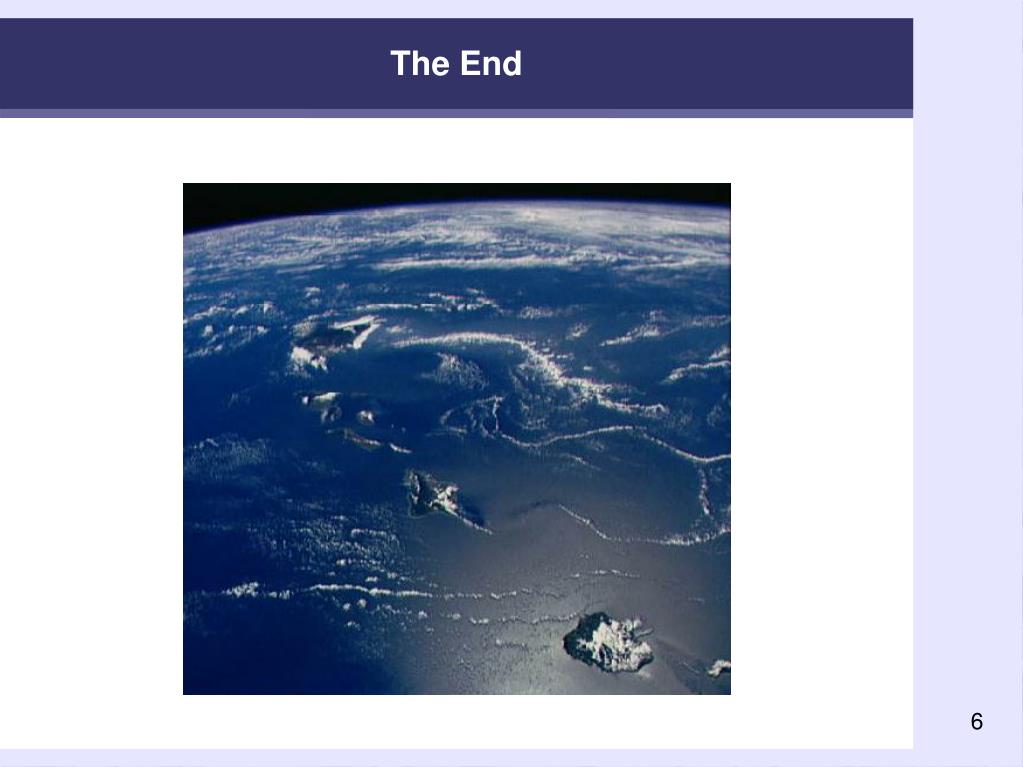 The End

6